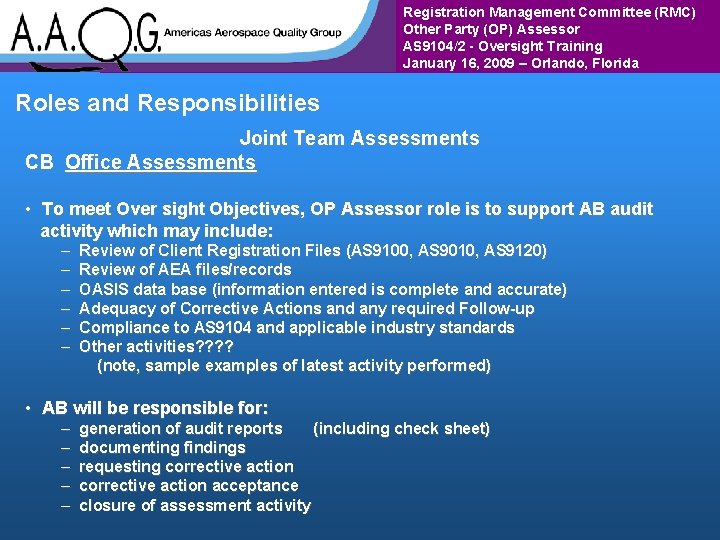 A.A.Q.G. Americas Aerospace Quality Group

Registration Management Committee (RMC)
Other Party (OP) Assessor
AS9104/2 - Oversight Training
January 16, 2009 – Orlando, Florida

Roles and Responsibilities

Joint Team Assessments

CB Office Assessments

• To meet Over sight Objectives, OP Assessor role is to support AB audit activity which may include:
– Review of Client Registration Files (AS9100, AS9010, AS9120)
– Review of AEA files/records
– OASIS data base (information entered is complete and accurate)
– Adequacy of Corrective Actions and any required Follow-up
– Compliance to AS9104 and applicable industry standards
– Other activities????
(note, sample examples of latest activity performed)

• AB will be responsible for:
– generation of audit reports (including check sheet)
– documenting findings
– requesting corrective action
– corrective action acceptance
– closure of assessment activity